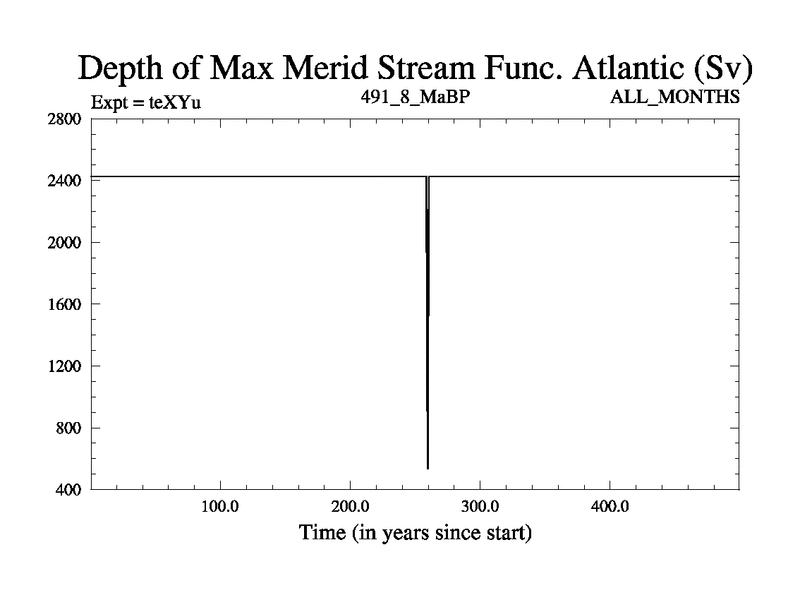 Depth of Max Merid Stream Func. Atlantic (Sv)

Expt = teXYu

491_8_MaBP

ALL_MONTHS

2800

2400

2000

1600

1200

800

400

100.0

200.0

300.0

400.0

Time (in years since start)